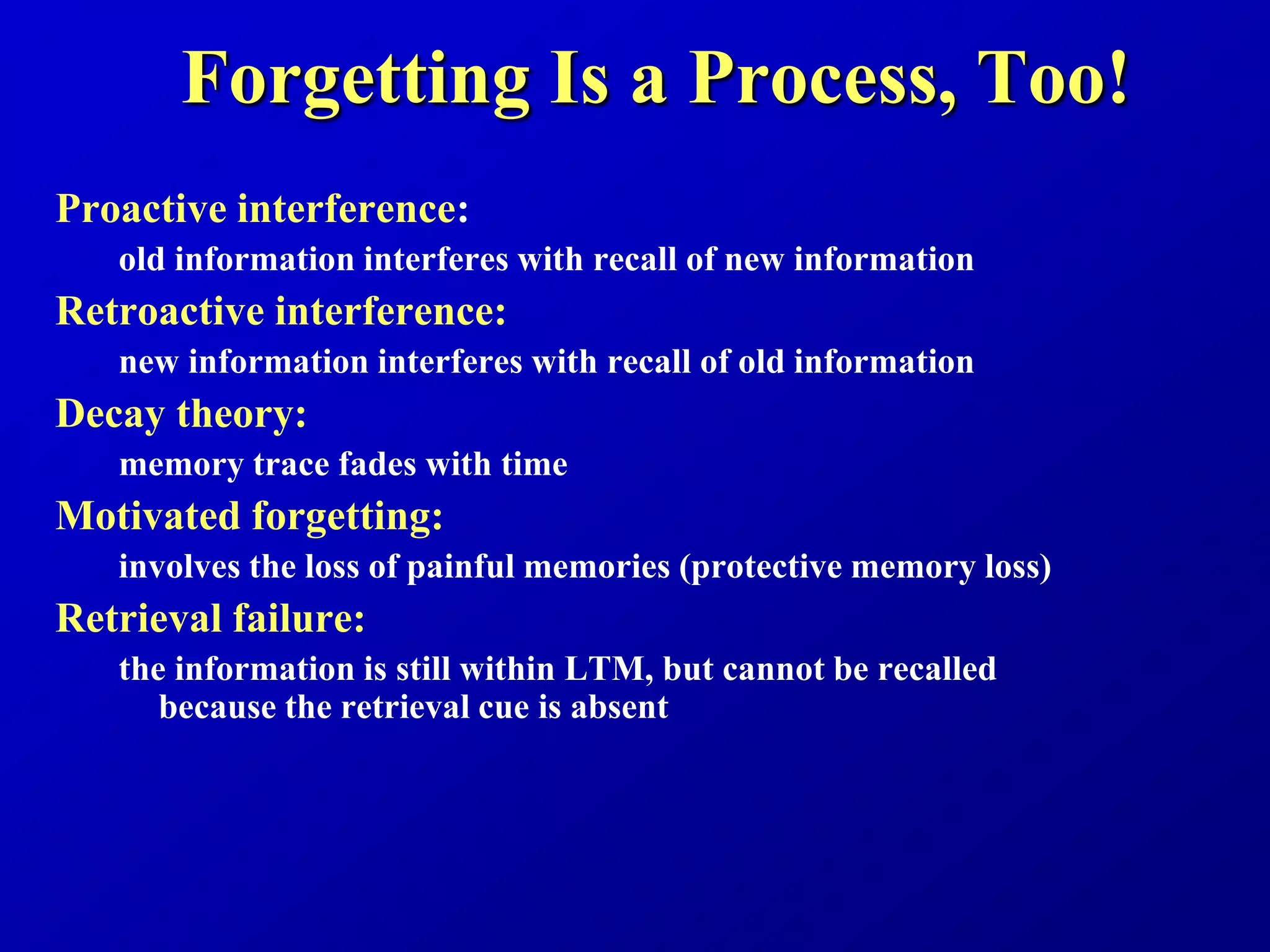 Forgetting Is a Process, Too!

Proactive interference:

old information interferes with recall of new information

Retroactive interference:

new information interferes with recall of old information

Decay theory:

memory trace fades with time

Motivated forgetting:

involves the loss of painful memories (protective memory loss)

Retrieval failure:

the information is still within LTM, but cannot be recalled because the retrieval cue is absent